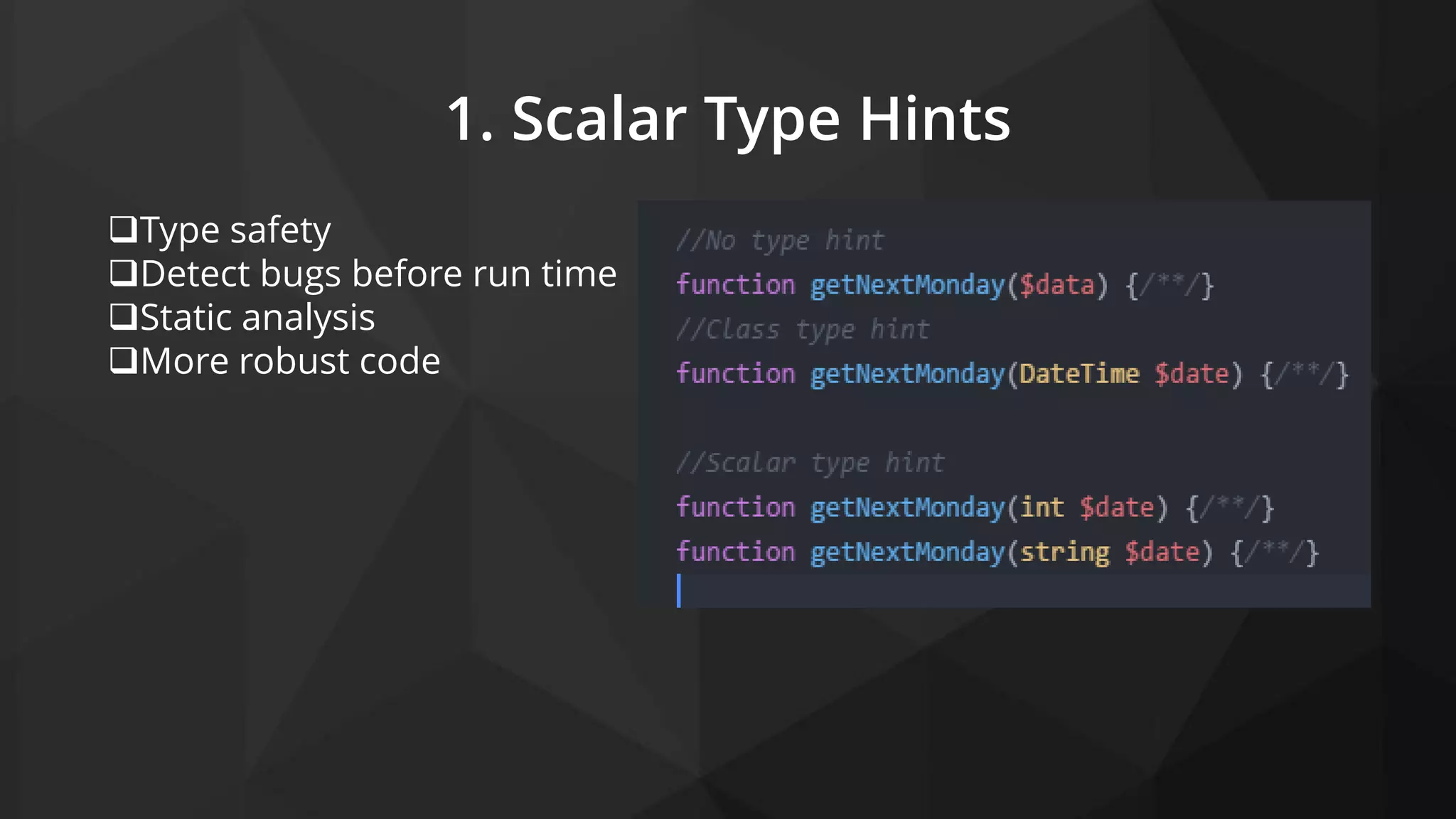 1. Scalar Type Hints

❑Type safety
❑Detect bugs before run time
❑Static analysis
❑More robust code

//No type hint
function getNextMonday($data) {/**/}
//Class type hint
function getNextMonday(DateTime $date) {/**/}

//Scalar type hint
function getNextMonday(int $date) {/**/}
function getNextMonday(string $date) {/**/}